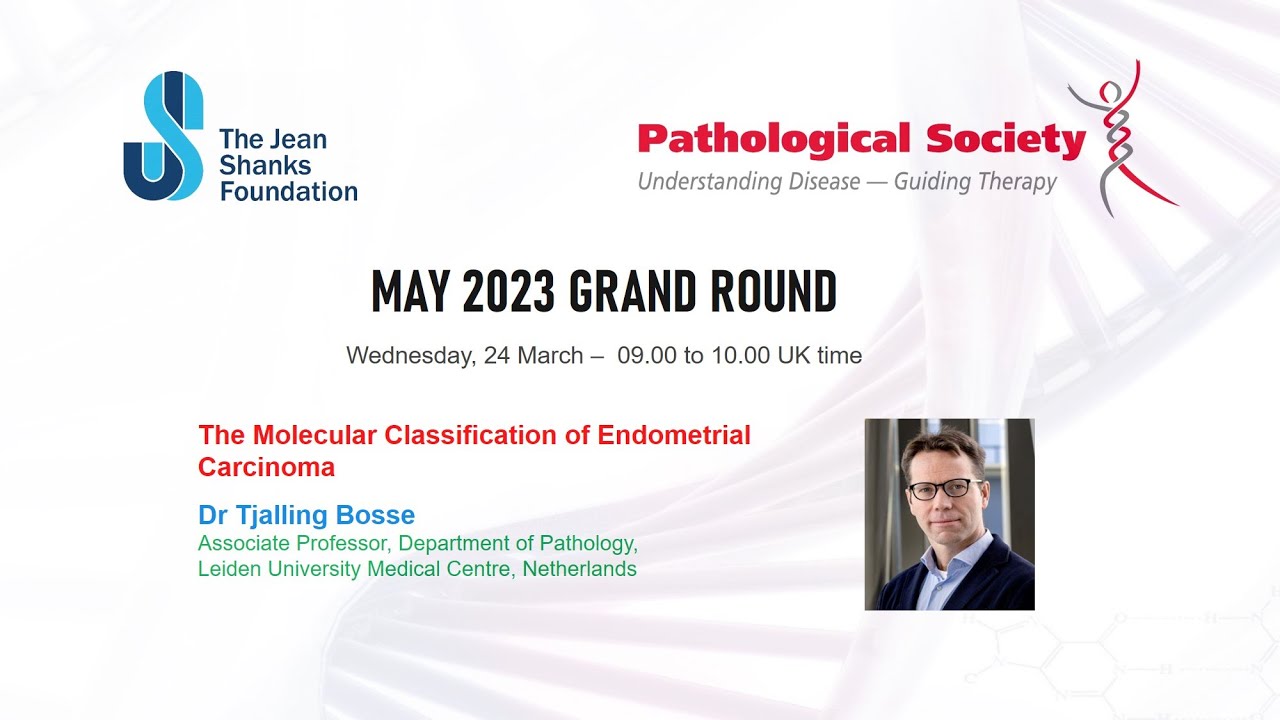 The Jean Shanks Foundation

Pathological Society
Understanding Disease — Guiding Therapy

MAY 2023 GRAND ROUND

Wednesday, 24 March – 09.00 to 10.00 UK time

The Molecular Classification of Endometrial Carcinoma

Dr Tjalling Bosse
Associate Professor, Department of Pathology, Leiden University Medical Centre, Netherlands